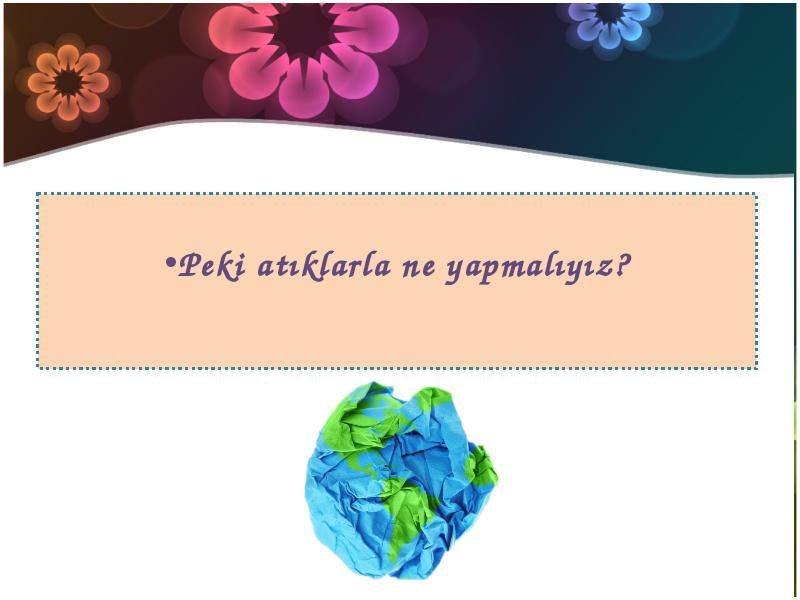 •Peki atıklarla ne yapmalıyız?